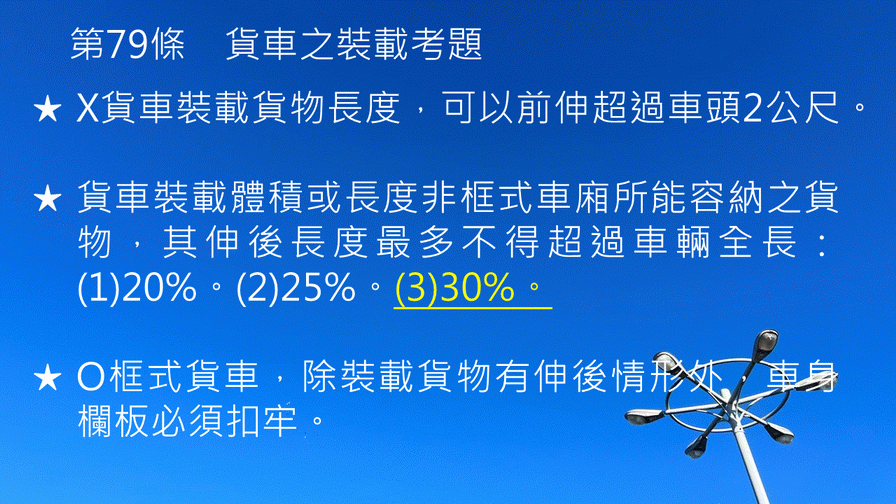 第79條　貨車之裝載考題

★ X貨車裝載貨物長度，可以前伸超過車頭2公尺。

★ 貨車裝載體積或長度非框式車廂所能容納之貨物，其伸後長度最多不得超過車輛全長：(1)20%。(2)25%。(3)30%。

★ O框式貨車，除裝載貨物有伸後情形外，車身欄板必須扣牢。